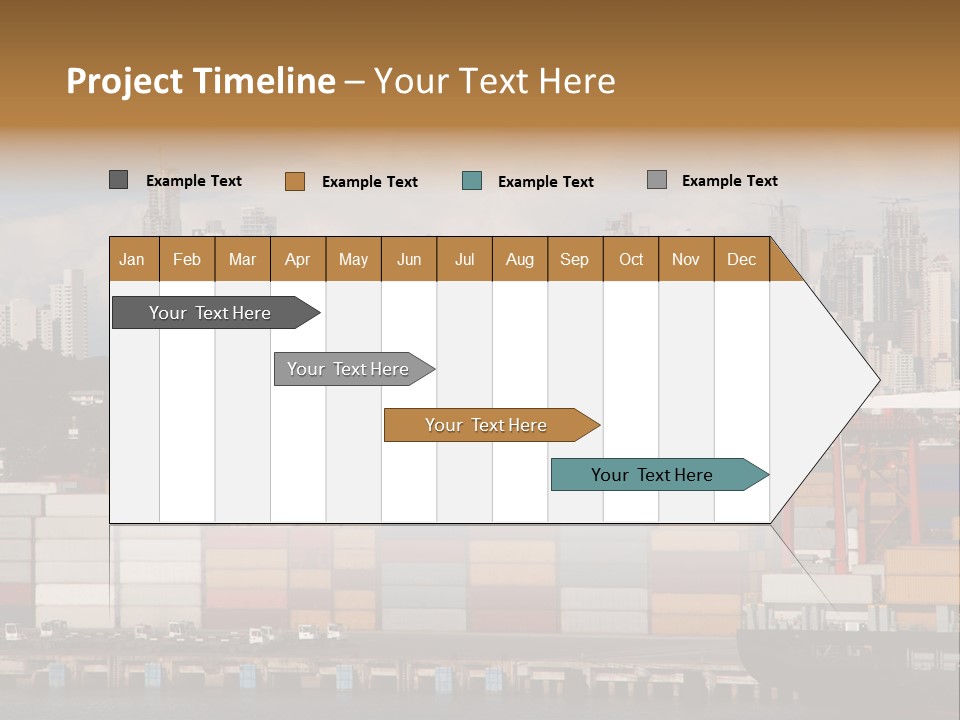 Project Timeline – Your Text Here

Example Text
Example Text
Example Text
Example Text

| Jan | Feb | Mar | Apr | May | Jun | Jul | Aug | Sep | Oct | Nov | Dec |
|---|---|---|---|---|---|---|---|---|---|---|---|

Your Text Here
Your Text Here
Your Text Here
Your Text Here